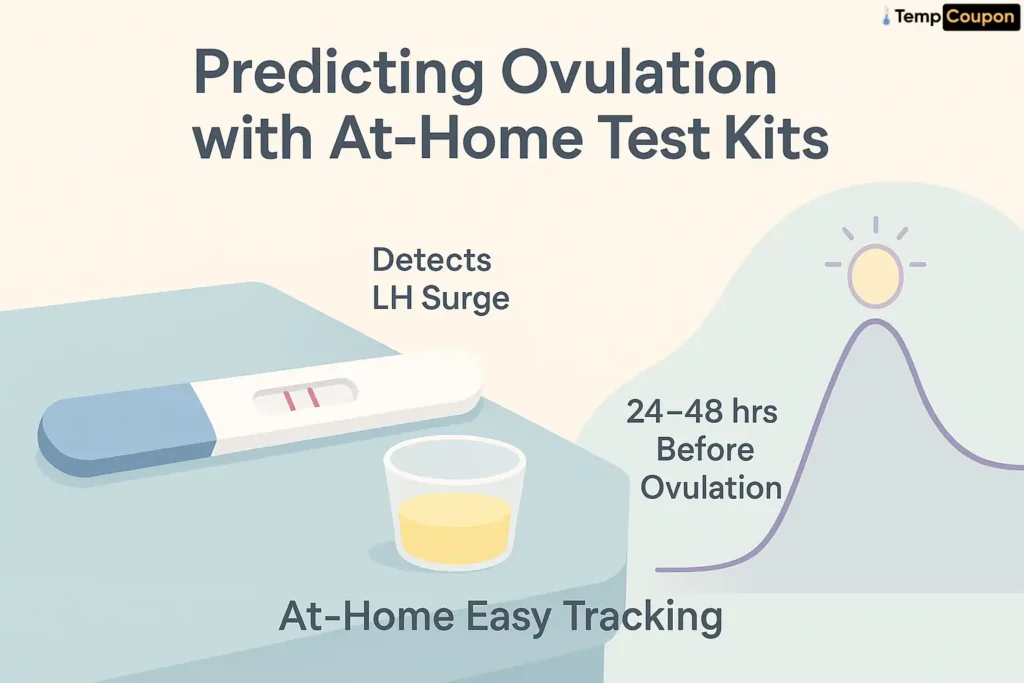 TempCoupon

Predicting Ovulation with At-Home Test Kits

Detects LH Surge

24–48 hrs Before Ovulation

At-Home Easy Tracking